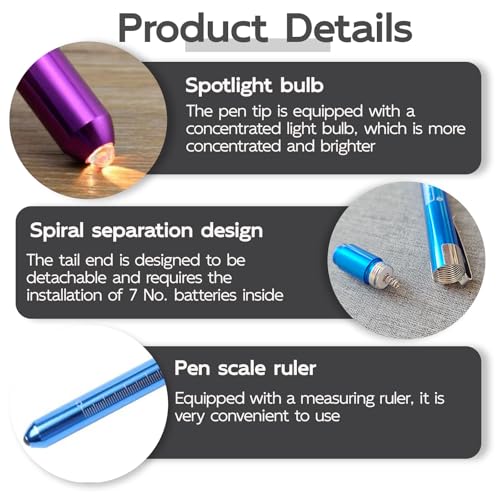 Product Details

Spotlight bulb
The pen tip is equipped with a concentrated light bulb, which is more concentrated and brighter

Spiral separation design
The tail end is designed to be detachable and requires the installation of 7 No. batteries inside

Pen scale ruler
Equipped with a measuring ruler, it is very convenient to use